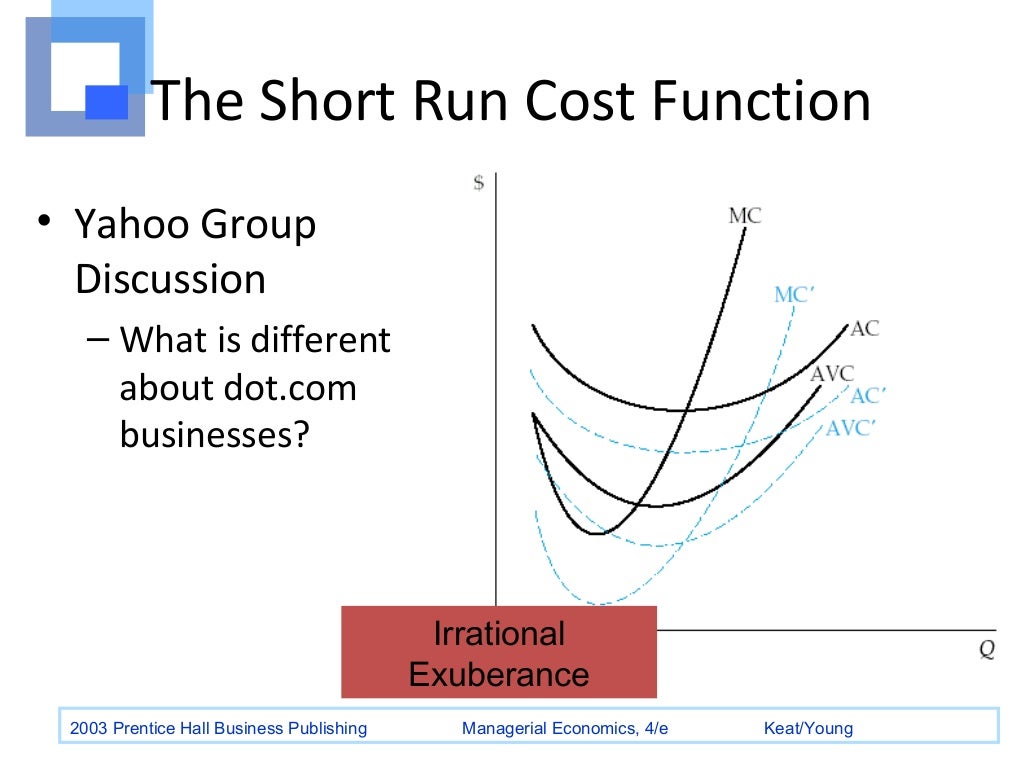 The Short Run Cost Function

• Yahoo Group Discussion
– What is different about dot.com businesses?

$
MC
MC′
AC
AVC
AC′
AVC′
Q

Irrational Exuberance

2003 Prentice Hall Business Publishing
Managerial Economics, 4/e
Keat/Young